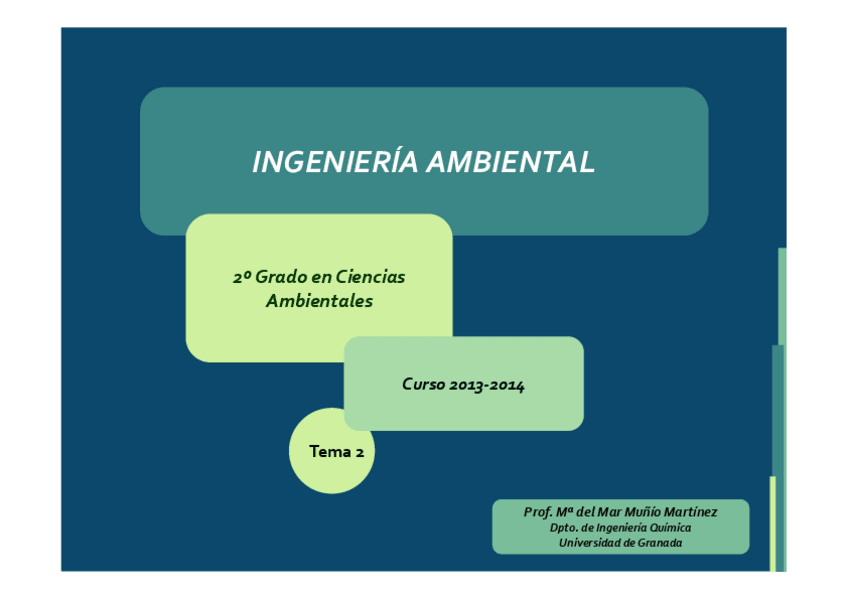 INGENIERÍA AMBIENTAL

2º Grado en Ciencias Ambientales

Curso 2013-2014

Tema 2

Prof. Mª del Mar Muñío Martínez
Dpto. de Ingeniería Química
Universidad de Granada